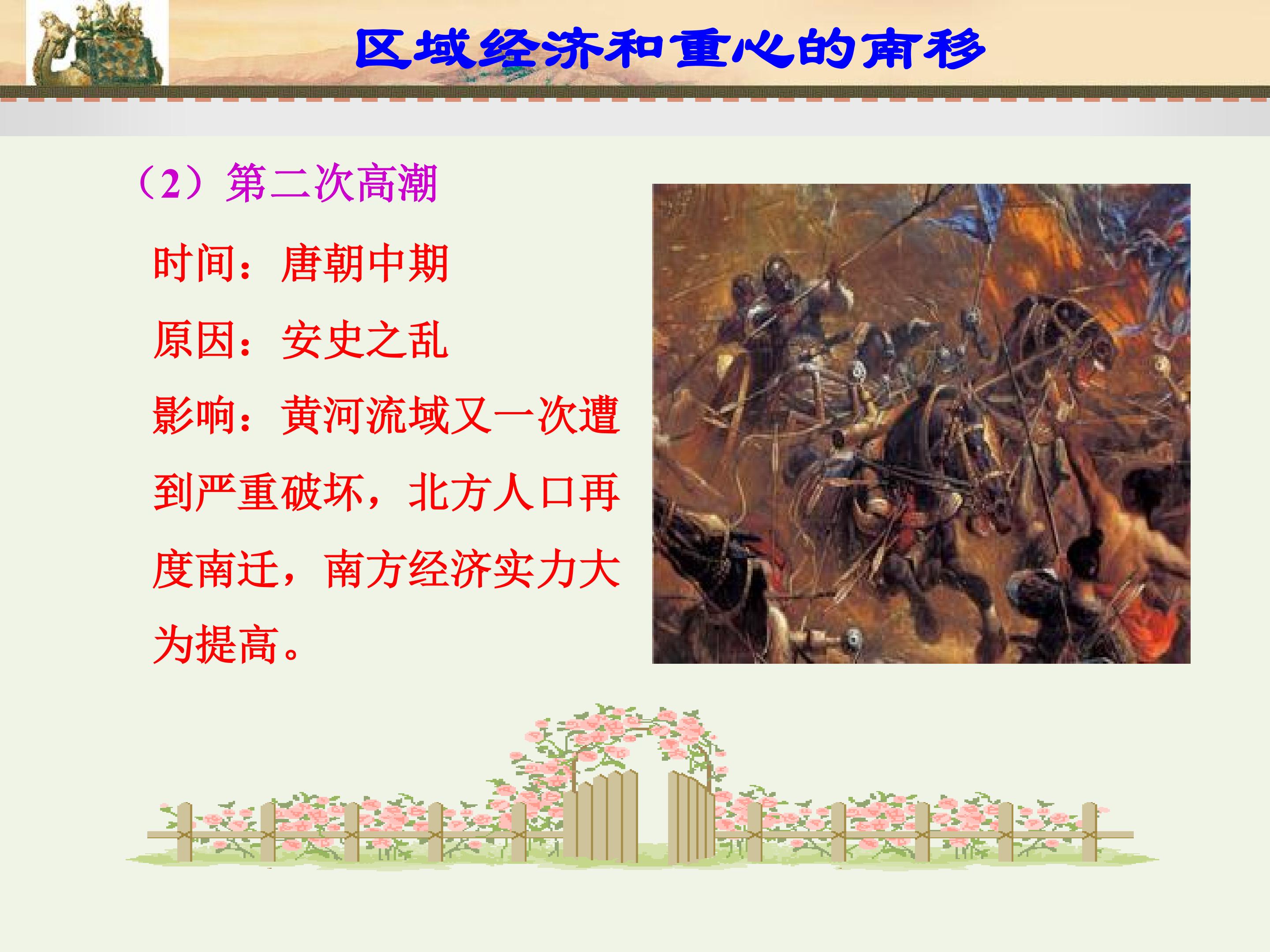 区域经济和重心的南移

（2）第二次高潮

时间：唐朝中期

原因：安史之乱

影响：黄河流域又一次遭到严重破坏，北方人口再度南迁，南方经济实力大为提高。